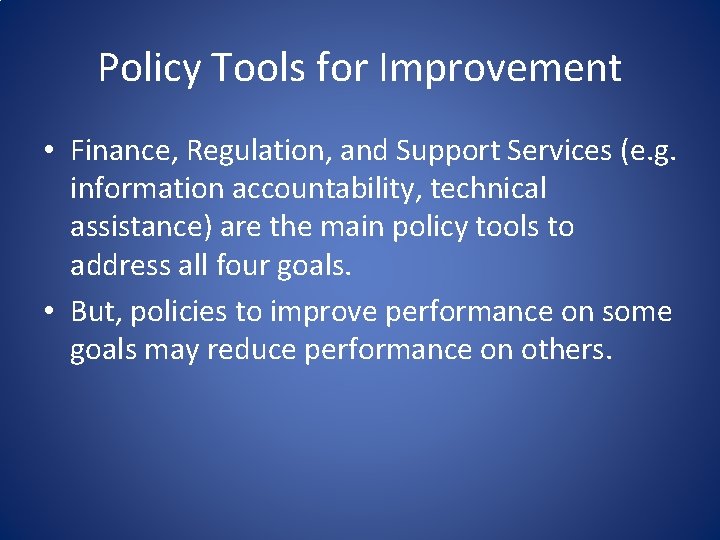 Policy Tools for Improvement

• Finance, Regulation, and Support Services (e.g. information accountability, technical assistance) are the main policy tools to address all four goals.

• But, policies to improve performance on some goals may reduce performance on others.